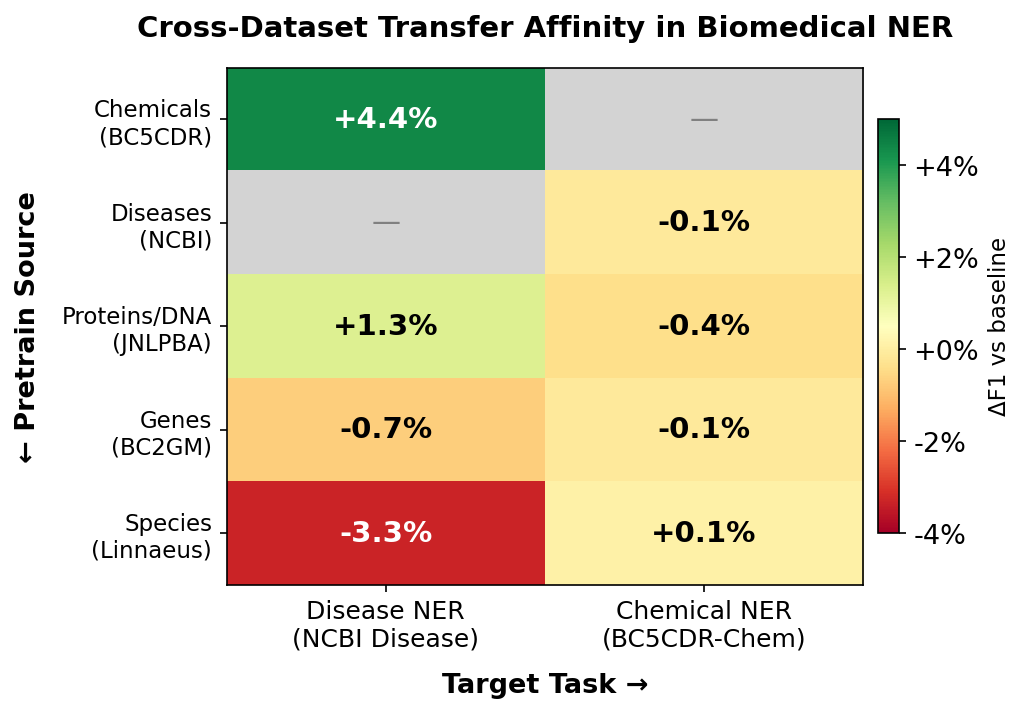 Cross-Dataset Transfer Affinity in Biomedical NER

← Pretrain Source

| | Disease NER (NCBI Disease) | Chemical NER (BC5CDR-Chem) |
|---|---|---|
| Chemicals (BC5CDR) | +4.4% | — |
| Diseases (NCBI) | — | -0.1% |
| Proteins/DNA (JNLPBA) | +1.3% | -0.4% |
| Genes (BC2GM) | -0.7% | -0.1% |
| Species (Linnaeus) | -3.3% | +0.1% |

Target Task →

+4%
+2%
+0%
-2%
-4%
ΔF1 vs baseline